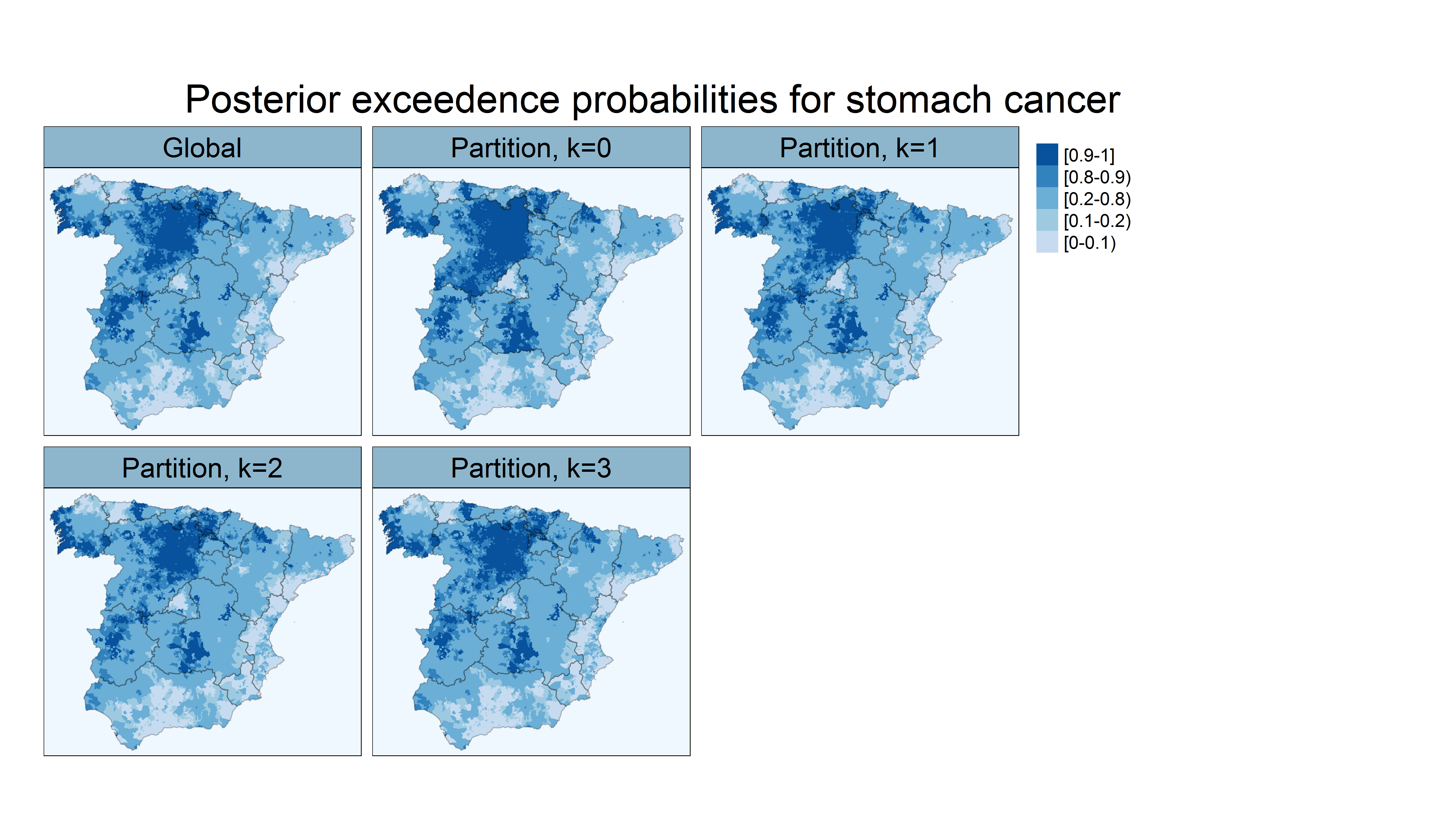 Posterior exceedence probabilities for stomach cancer

Global

Partition, k=0

Partition, k=1

[0.9-1]
[0.8-0.9)
[0.2-0.8)
[0.1-0.2)
[0-0.1)

Partition, k=2

Partition, k=3